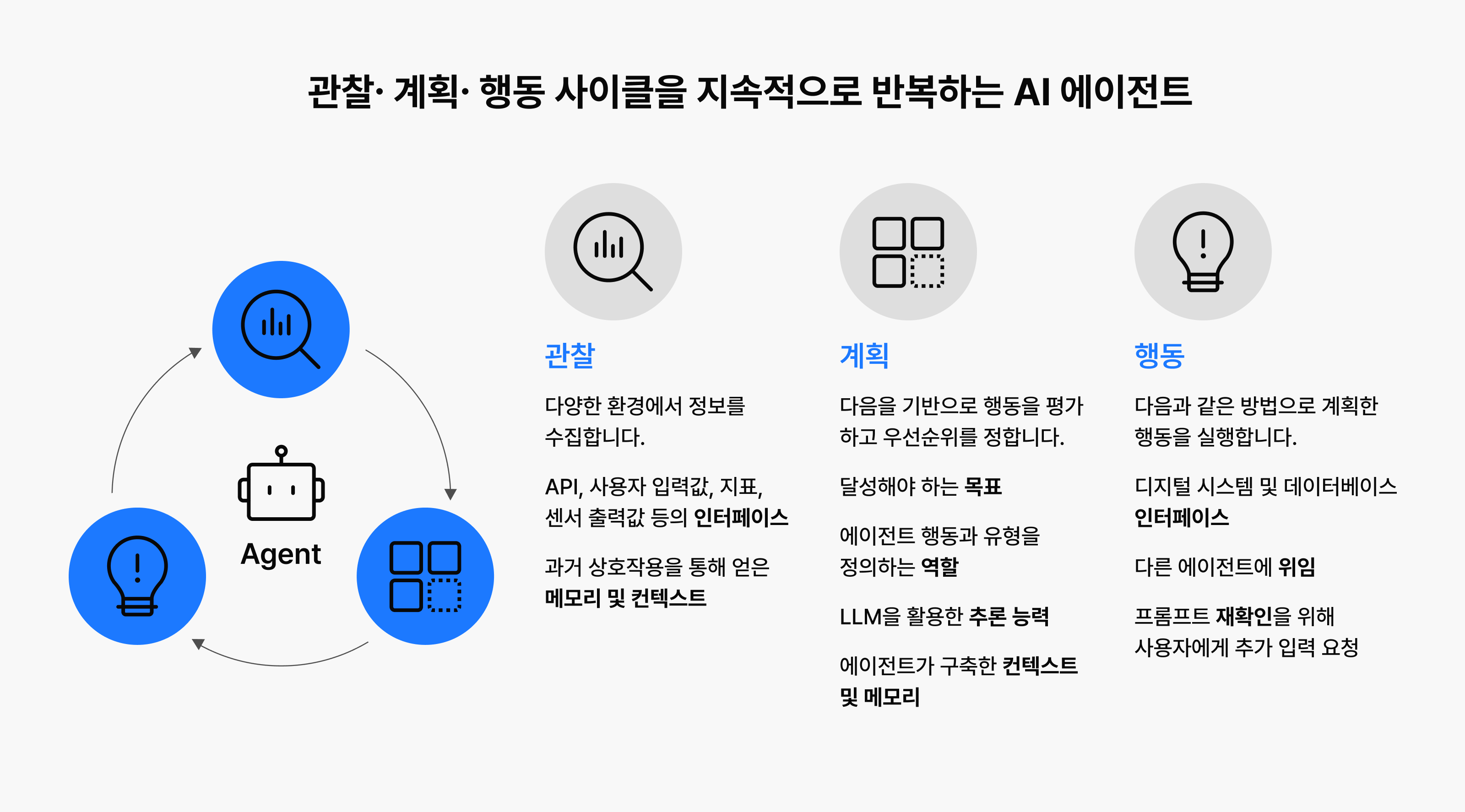 관찰· 계획· 행동 사이클을 지속적으로 반복하는 AI 에이전트

Agent

관찰

다양한 환경에서 정보를 수집합니다.

API, 사용자 입력값, 지표, 센서 출력값 등의 인터페이스

과거 상호작용을 통해 얻은 메모리 및 컨텍스트

계획

다음을 기반으로 행동을 평가하고 우선순위를 정합니다.

달성해야 하는 목표

에이전트 행동과 유형을 정의하는 역할

LLM을 활용한 추론 능력

에이전트가 구축한 컨텍스트 및 메모리

행동

다음과 같은 방법으로 계획한 행동을 실행합니다.

디지털 시스템 및 데이터베이스 인터페이스

다른 에이전트에 위임

프롬프트 재확인을 위해 사용자에게 추가 입력 요청